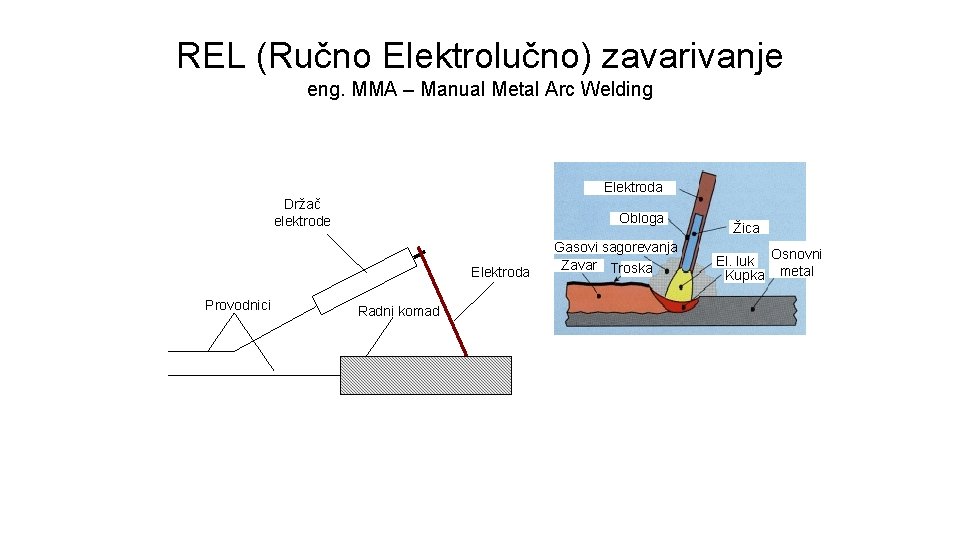 REL (Ručno Elektrolučno) zavarivanje
eng. MMA – Manual Metal Arc Welding

Držač elektrode

Provodnici

Radni komad

Elektroda

Elektroda

Obloga

Žica

Gasovi sagorevanja

Zavar

Troska

El. luk

Kupka

Osnovni metal